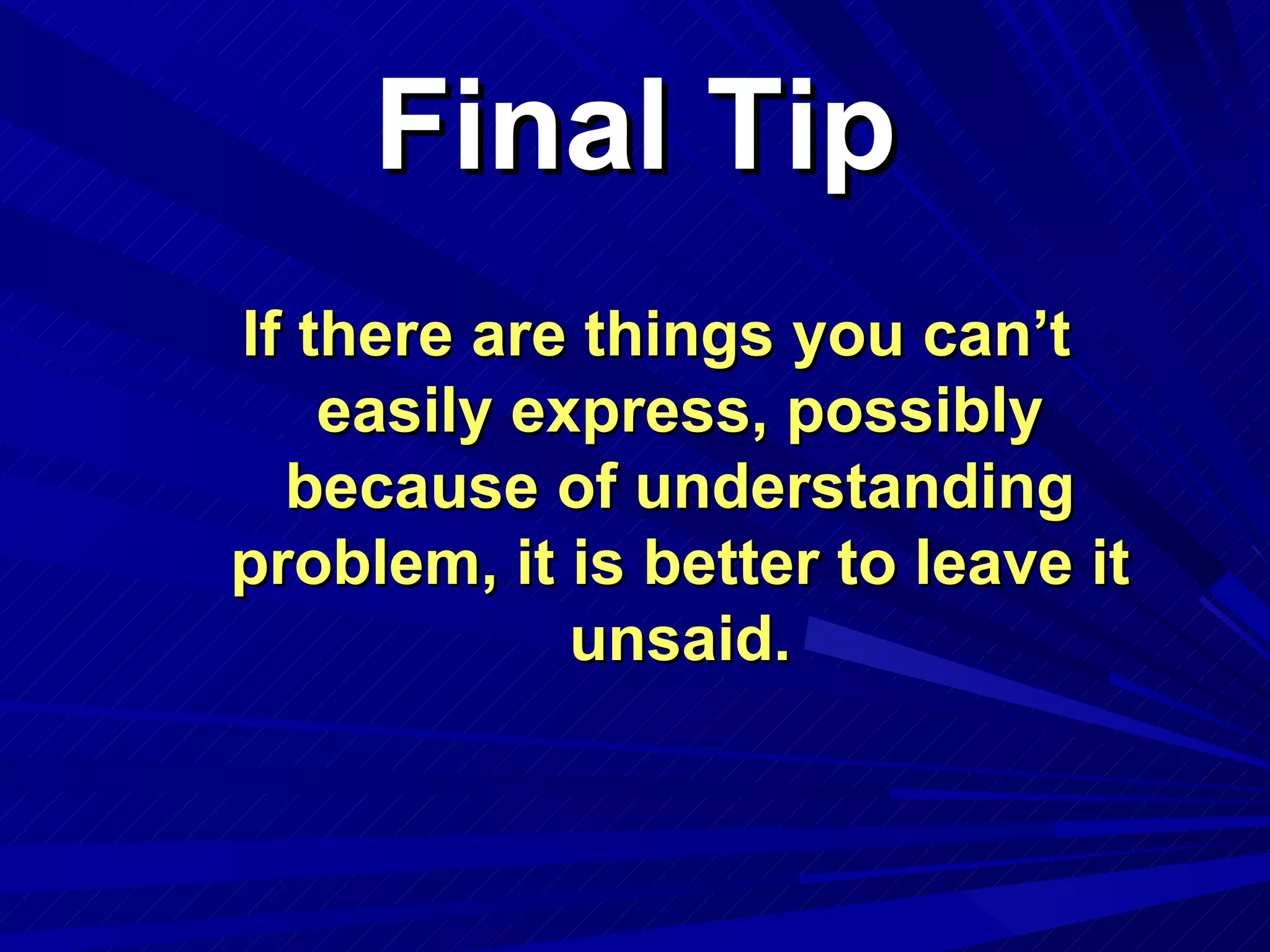 Final Tip

If there are things you can’t easily express, possibly because of understanding problem, it is better to leave it unsaid.